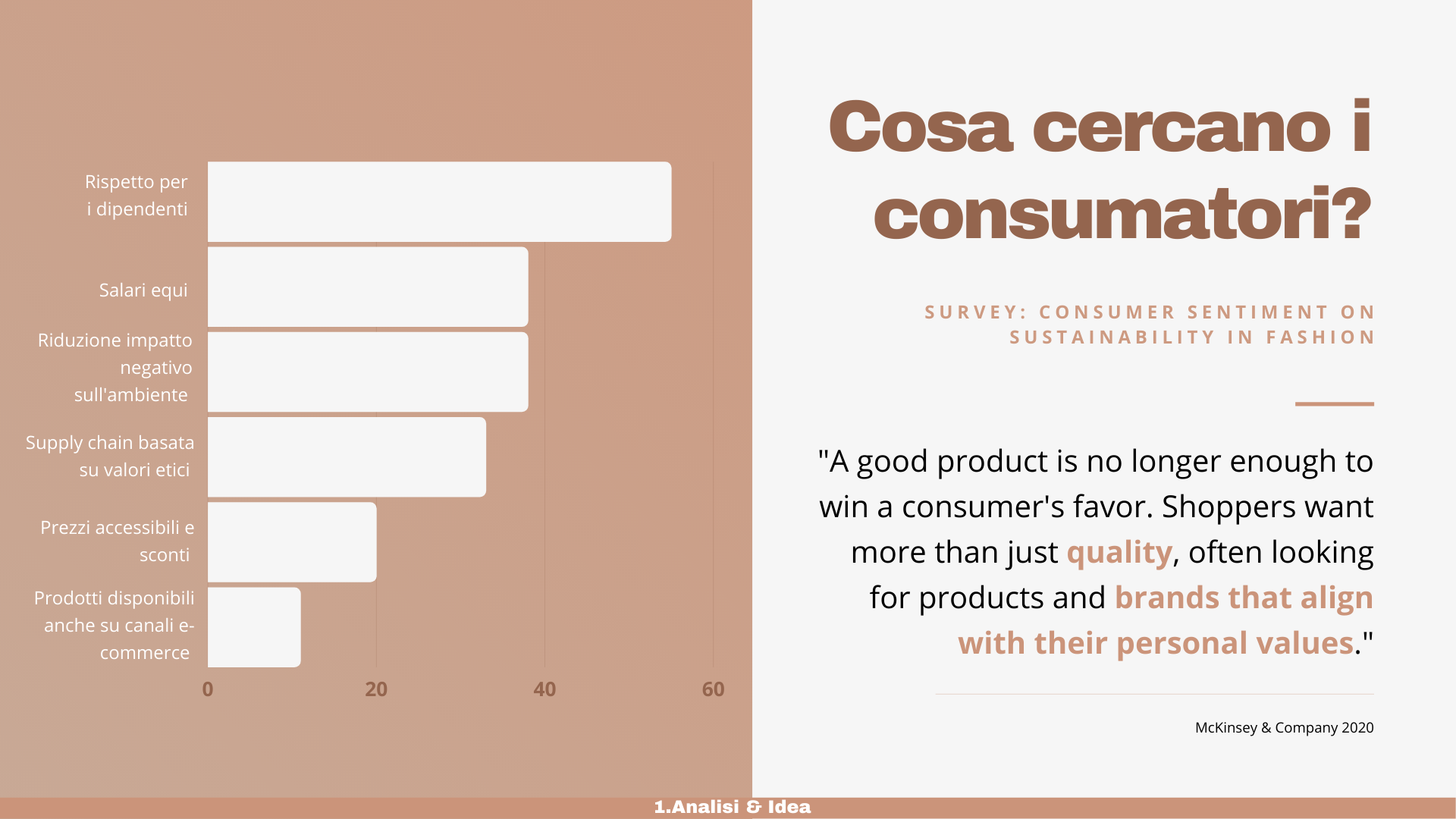 Rispetto per i dipendenti

Salari equi

Riduzione impatto negativo sull'ambiente

Supply chain basata su valori etici

Prezzi accessibili e sconti

Prodotti disponibili anche su canali e-commerce

0

20

40

60

Cosa cercano i consumatori?

SURVEY: CONSUMER SENTIMENT ON SUSTAINABILITY IN FASHION

"A good product is no longer enough to win a consumer's favor. Shoppers want more than just quality, often looking for products and brands that align with their personal values."

McKinsey & Company 2020

1.Analisi & Idea